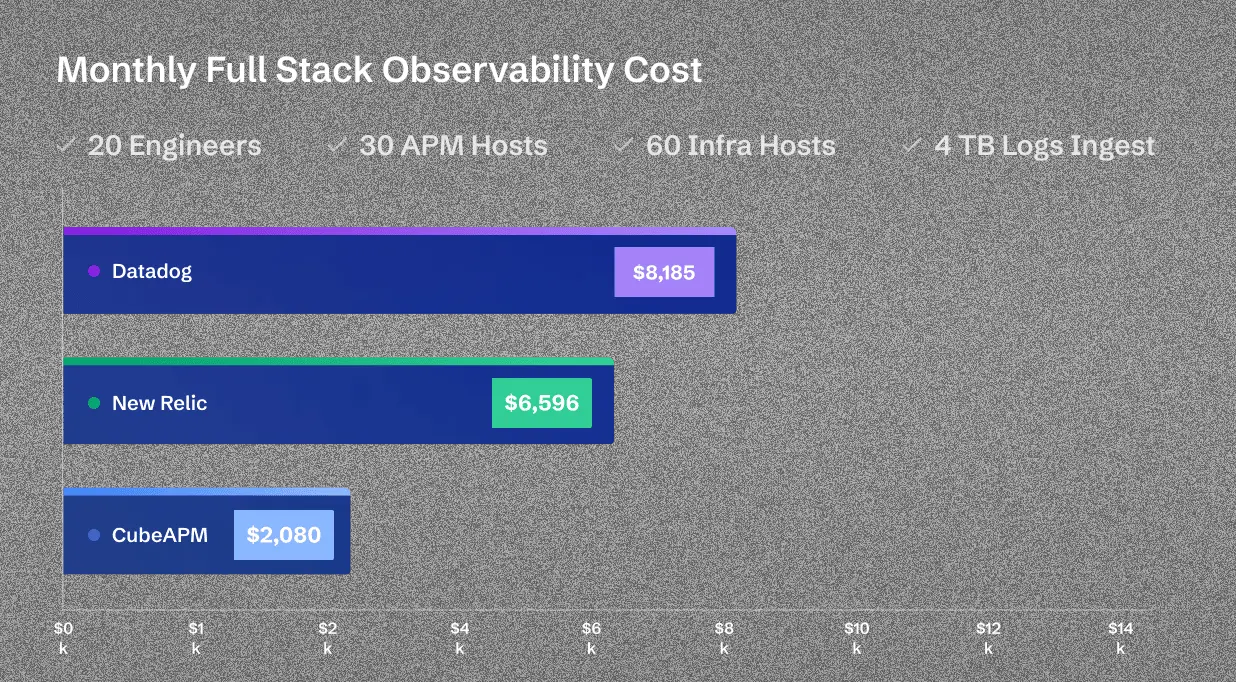 Monthly Full Stack Observability Cost

✓ 20 Engineers ✓ 30 APM Hosts ✓ 60 Infra Hosts ✓ 4 TB Logs Ingest

Datadog $8,185

New Relic $6,596

CubeAPM $2,080

$0 k $1 k $2 k $4 k $6 k $8 k $10 k $12 k $14 k